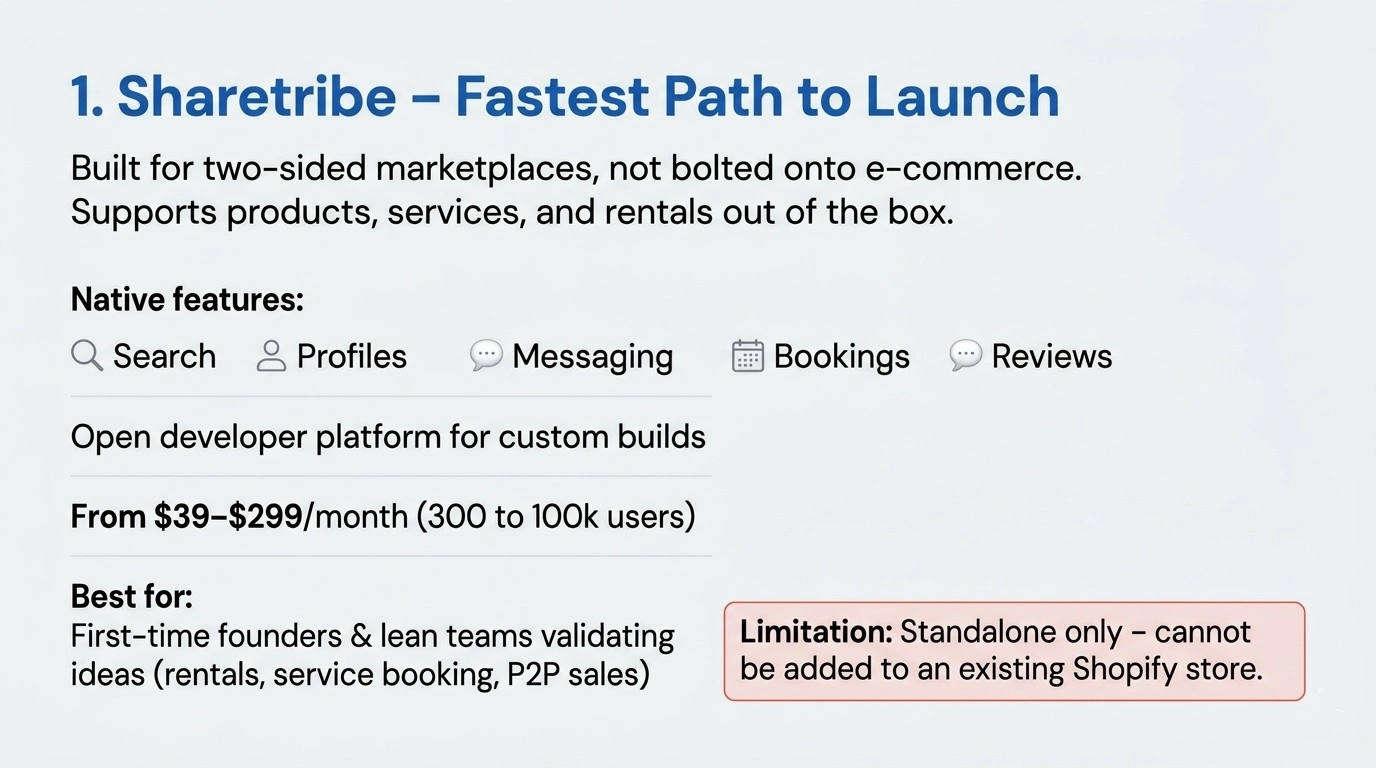 1. Sharetribe – Fastest Path to Launch

Built for two-sided marketplaces, not bolted onto e-commerce. Supports products, services, and rentals out of the box.

Native features:

Search Profiles Messaging Bookings Reviews

Open developer platform for custom builds

From $39–$299/month (300 to 100k users)

Best for:
First-time founders & lean teams validating ideas (rentals, service booking, P2P sales)

Limitation: Standalone only – cannot be added to an existing Shopify store.